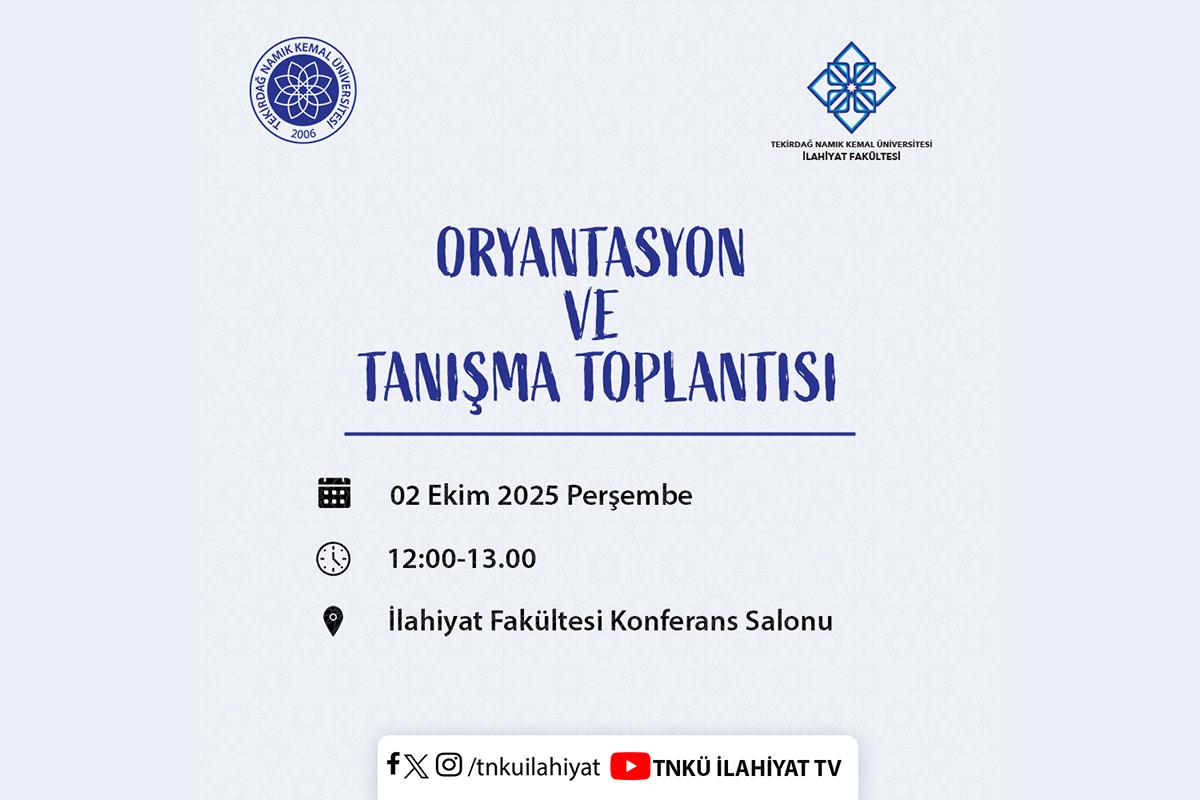 TEKİRDAĞ NAMIK KEMAL ÜNİVERSİTESİ
2006

TEKİRDAĞ NAMIK KEMAL ÜNİVERSİTESİ
İLAHİYAT FAKÜLTESİ

ORYANTASYON
VE
TANIŞMA TOPLANTISI

02 Ekim 2025 Perşembe

12:00-13.00

İlahiyat Fakültesi Konferans Salonu

/tnkuilahiyat TNKÜ İLAHİYAT TV